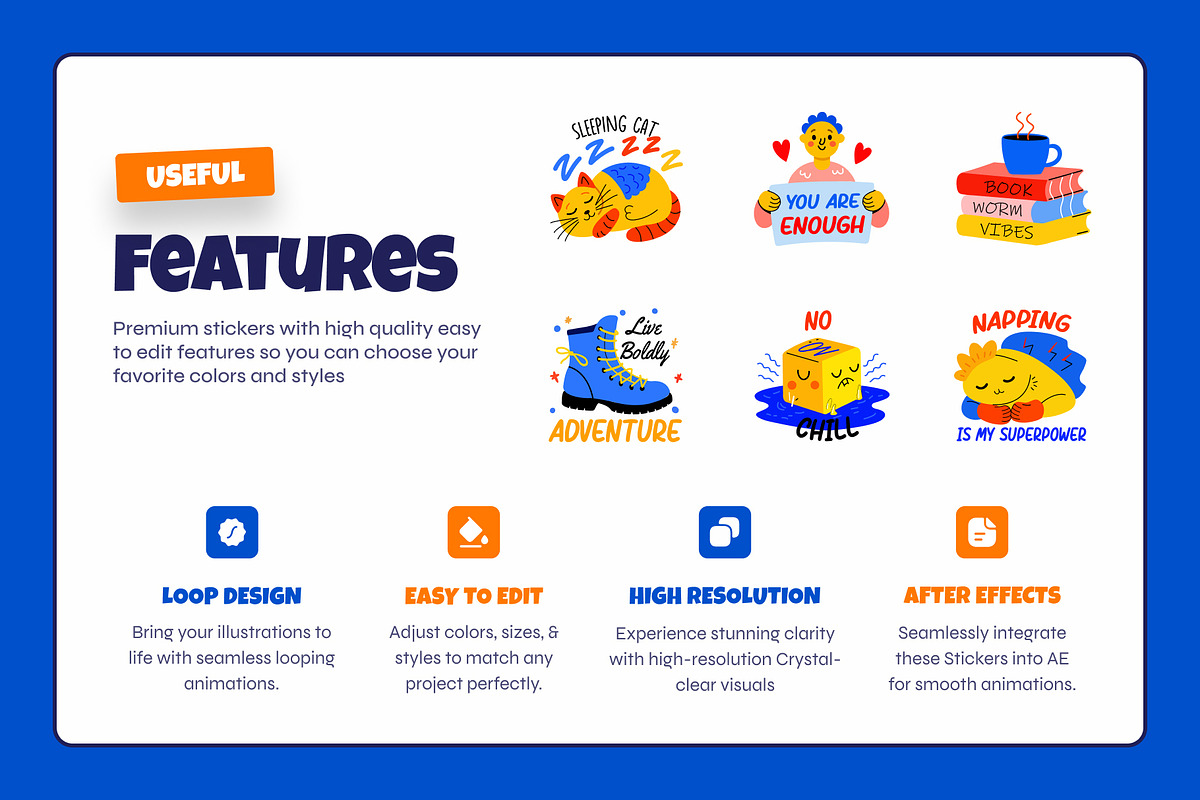 USEFUL

Features

Premium stickers with high quality easy to edit features so you can choose your favorite colors and styles

SLEEPING CAT
ZZZZZZ

YOU ARE ENOUGH

BOOK
WORM
VIBES

Live Boldly
ADVENTURE

NO
CHILL

NAPPING
IS MY SUPERPOWER

LOOP DESIGN
Bring your illustrations to life with seamless looping animations.

EASY TO EDIT
Adjust colors, sizes, & styles to match any project perfectly.

HIGH RESOLUTION
Experience stunning clarity with high-resolution Crystal-clear visuals

AFTER EFFECTS
Seamlessly integrate these Stickers into AE for smooth animations.